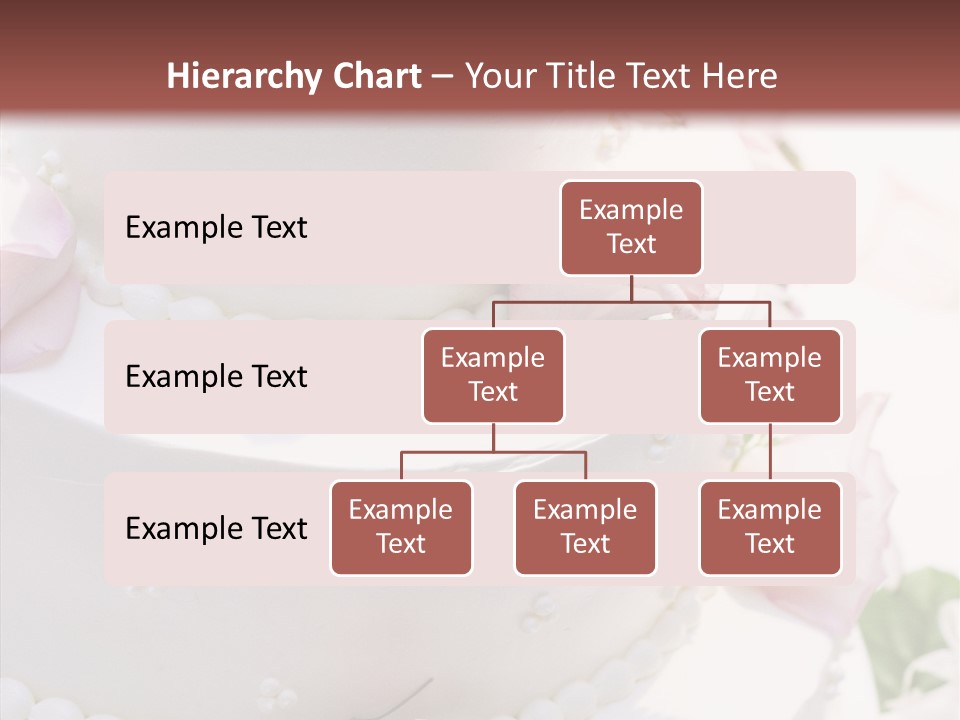 Hierarchy Chart – Your Title Text Here

Example Text

Example Text

Example Text

Example Text

Example Text

Example Text

Example Text

Example Text

Example Text